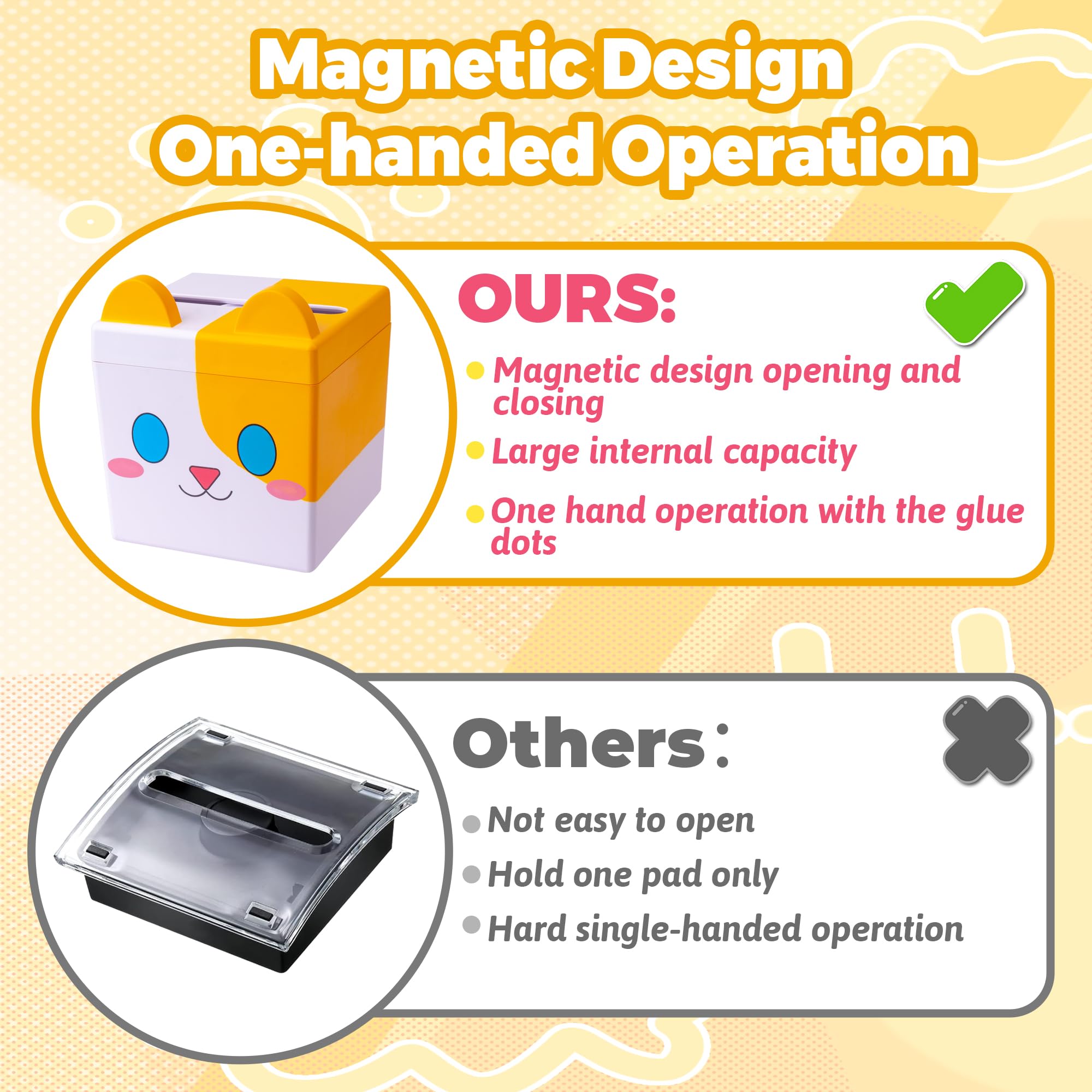 Magnetic Design
One-handed Operation

OURS:

Magnetic design opening and closing

Large internal capacity

One hand operation with the glue dots

Others:

Not easy to open

Hold one pad only

Hard single-handed operation